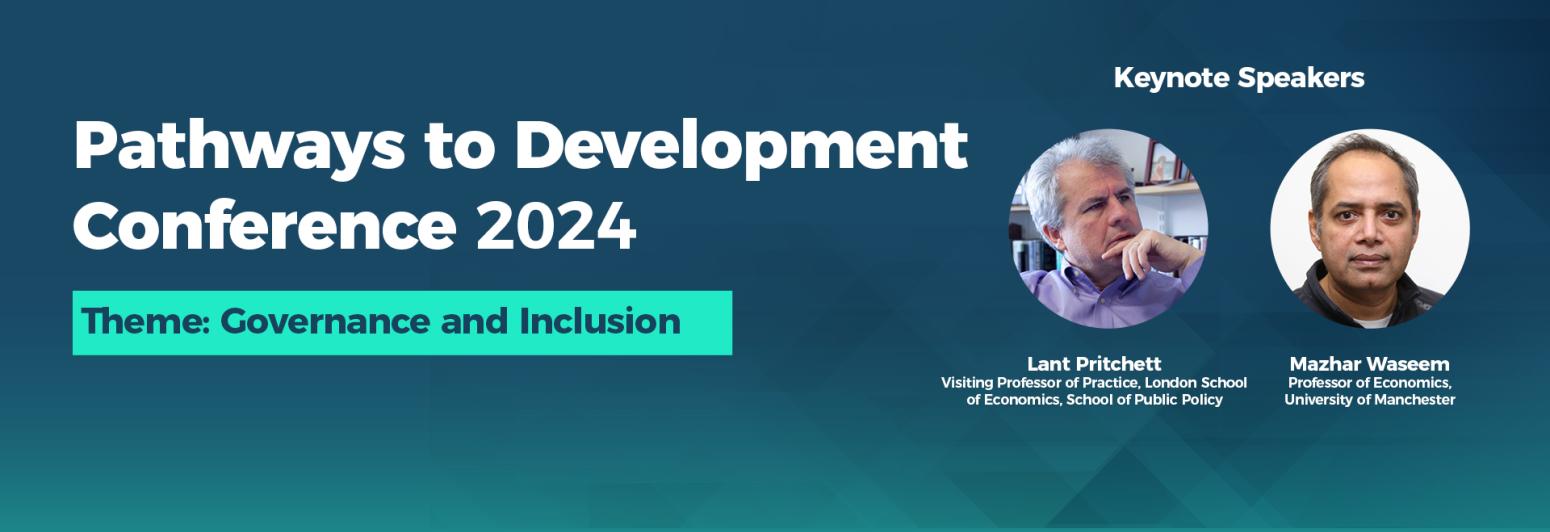 Pathways to Development Conference 2024

Theme: Governance and Inclusion

Keynote Speakers

Lant Pritchett
Visiting Professor of Practice, London School of Economics, School of Public Policy

Mazhar Waseem
Professor of Economics, University of Manchester